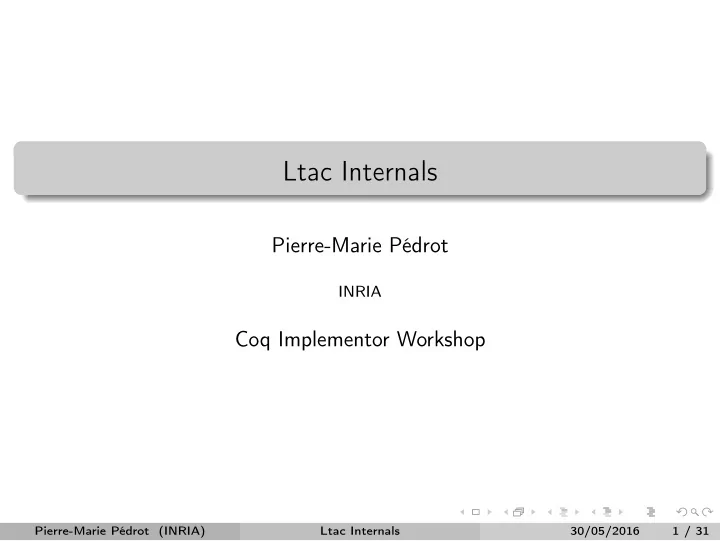 Ltac Internals

Pierre-Marie Pédrot

INRIA

Coq Implementor Workshop

Pierre-Marie Pédrot (INRIA) Ltac Internals 30/05/2016 1 / 31